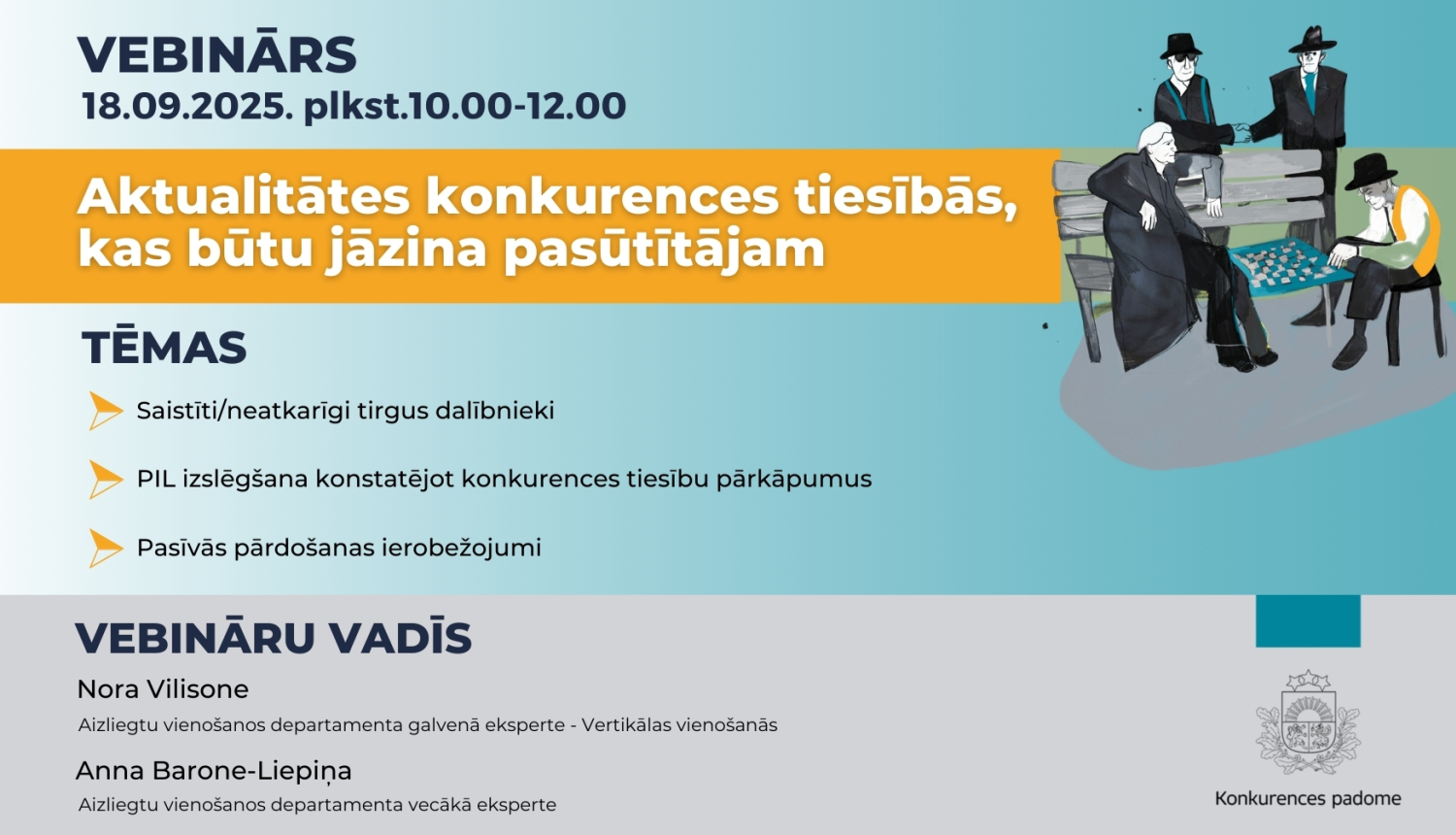 VEBINĀRS
18.09.2025. plkst.10.00-12.00

Aktualitātes konkurences tiesībās, kas būtu jāzina pasūtītājam

TĒMAS

Saistīti/neatkarīgi tirgus dalībnieki

PIL izslēgšana konstatējot konkurences tiesību pārkāpumus

Pasīvās pārdošanas ierobežojumi

VEBINĀRU VADĪS

Nora Vilisone

Aizliegtu vienošanos departamenta galvenā eksperte - Vertikālas vienošanās

Anna Barone-Liepiņa

Aizliegtu vienošanos departamenta vecākā eksperte

Konkurences padome